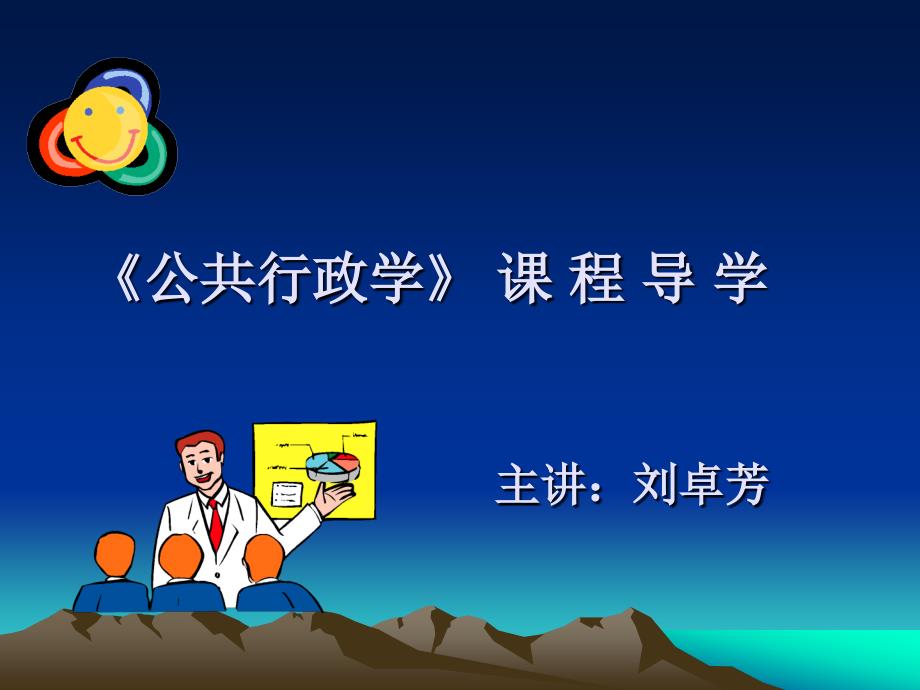 《公共行政学》 课 程 导 学

主讲：刘卓芳